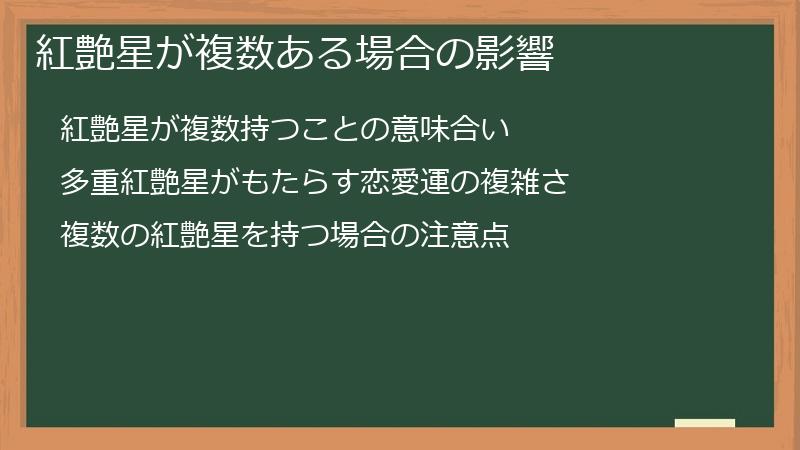 紅艶星が複数ある場合の影響

紅艶星が複数持つことの意味合い

多重紅艶星がもたらす恋愛運の複雑さ

複数の紅艶星を持つ場合の注意点